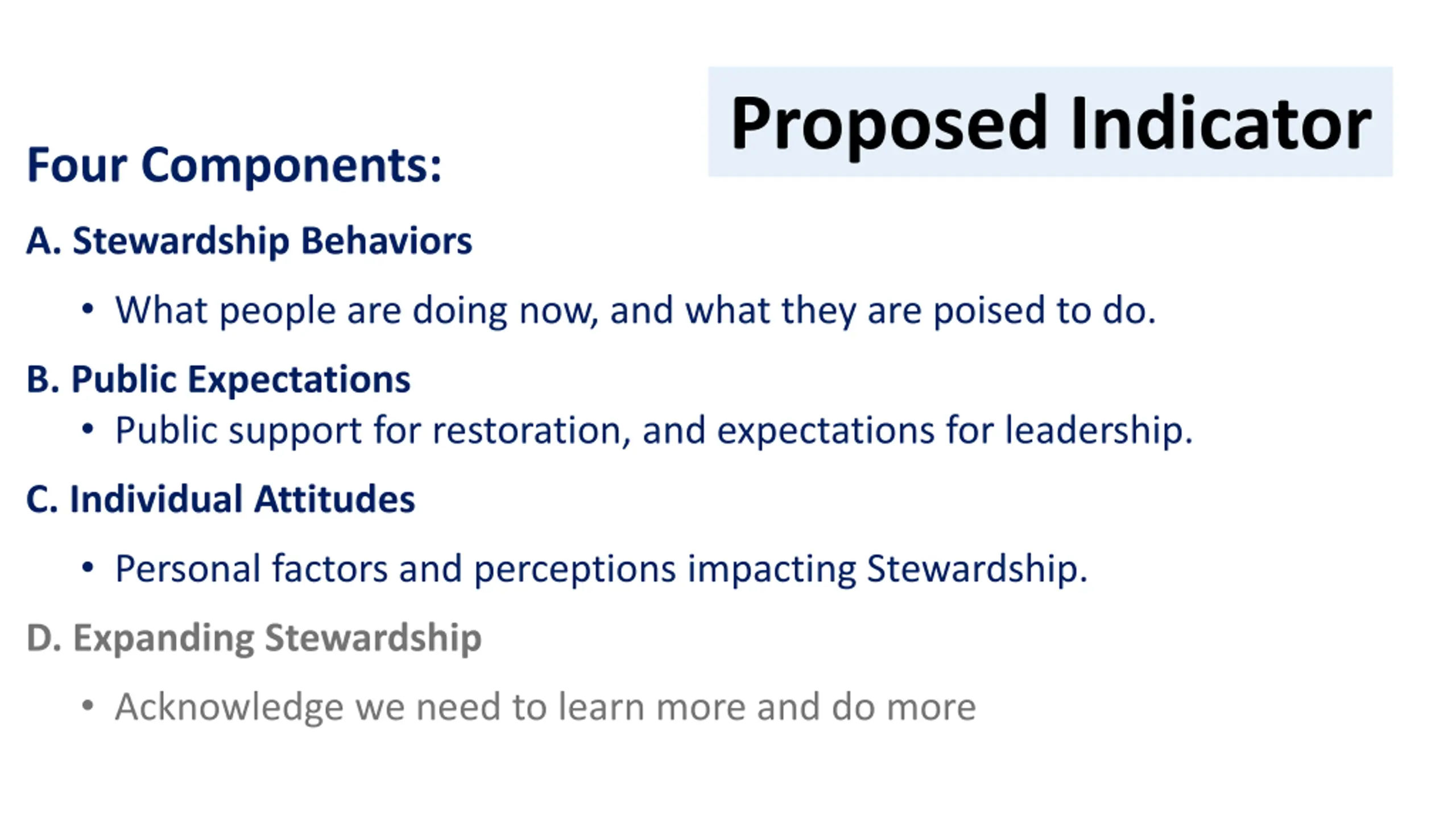 Proposed Indicator

Four Components:

A. Stewardship Behaviors

• What people are doing now, and what they are poised to do.

B. Public Expectations

• Public support for restoration, and expectations for leadership.

C. Individual Attitudes

• Personal factors and perceptions impacting Stewardship.

D. Expanding Stewardship

• Acknowledge we need to learn more and do more